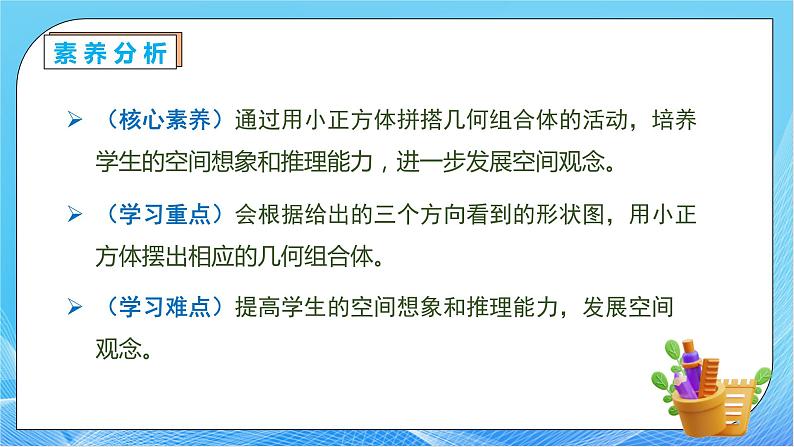 素养分析

➢ （核心素养）通过用小正方体拼搭几何组合体的活动，培养学生的空间想象和推理能力，进一步发展空间观念。

➢ （学习重点）会根据给出的三个方向看到的形状图，用小正方体摆出相应的几何组合体。

➢ （学习难点）提高学生的空间想象和推理能力，发展空间观念。